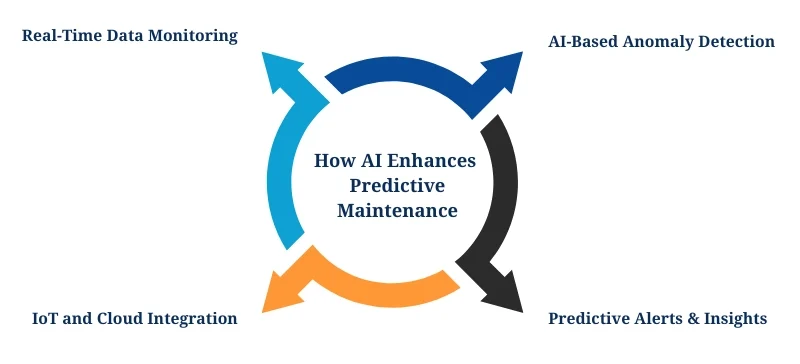 Real-Time Data Monitoring

AI-Based Anomaly Detection

How AI Enhances Predictive Maintenance

IoT and Cloud Integration

Predictive Alerts & Insights